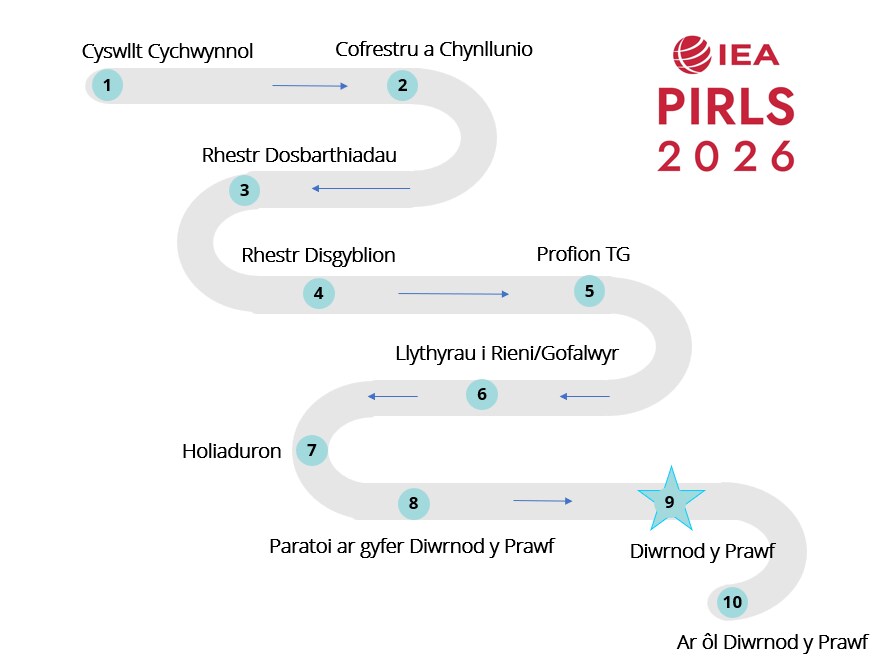 IEA
PIRLS
2026

Cyswllt Cychwynnol
1
Cofrestru a Chynllunio
2
Rhestr Dosbarthiadau
3
Rhestr Disgyblion
4
Profion TG
5
Llythyrau i Rieni/Gofalwyr
6
Holiaduron
7
8
Paratoi ar gyfer Diwrnod y Prawf
9
Diwrnod y Prawf
10
Ar ôl Diwrnod y Prawf